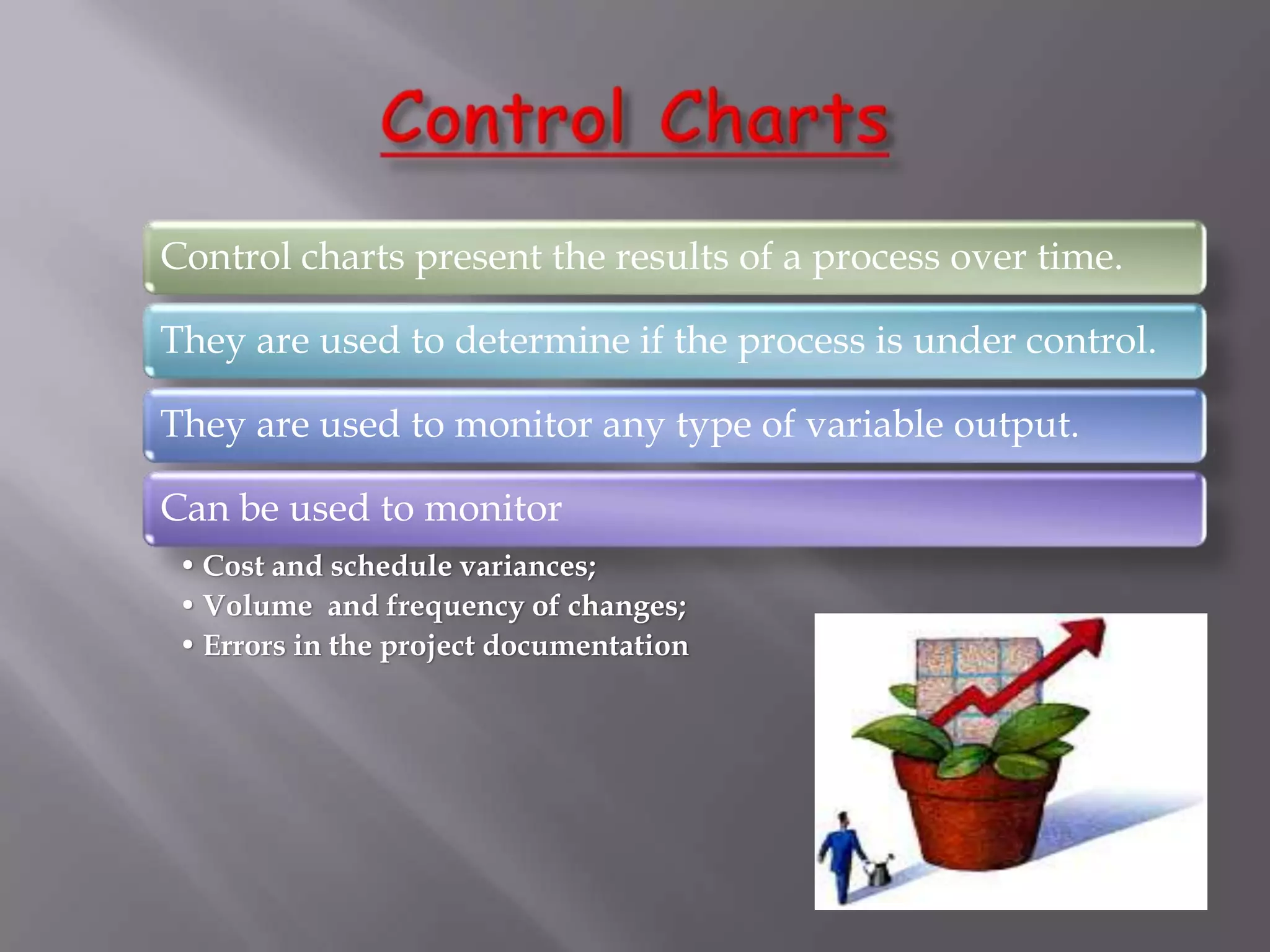 Control Charts

Control charts present the results of a process over time.

They are used to determine if the process is under control.

They are used to monitor any type of variable output.

Can be used to monitor

• Cost and schedule variances;
• Volume  and frequency of changes;
• Errors in the project documentation